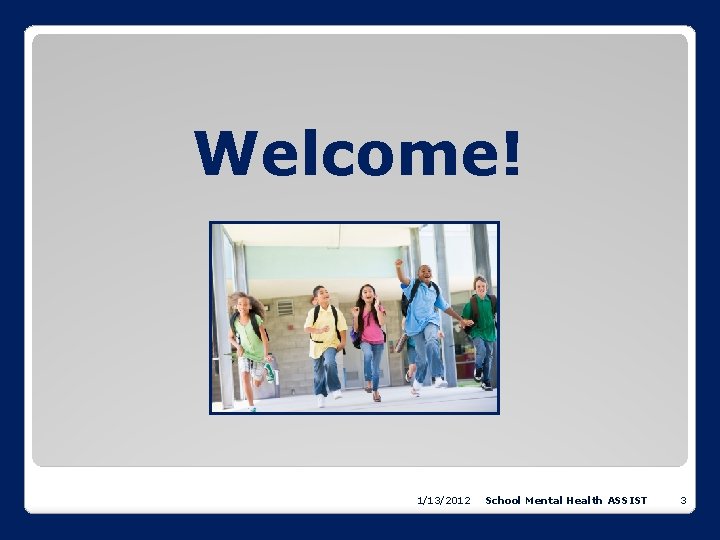 Welcome!

1/13/2012 School Mental Health ASSIST 3